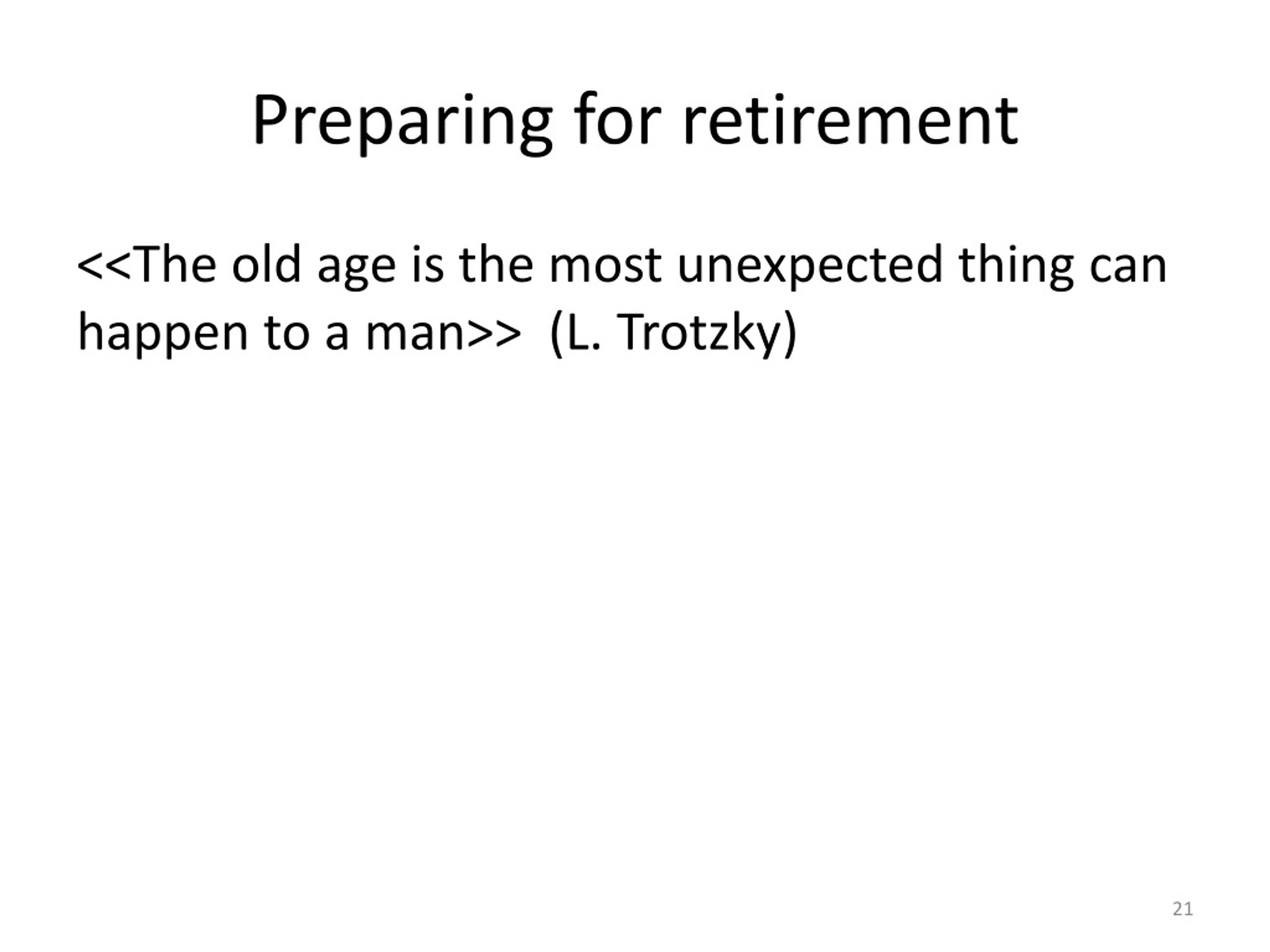 Preparing for retirement

<<The old age is the most unexpected thing can happen to a man>>  (L. Trotzky)

21